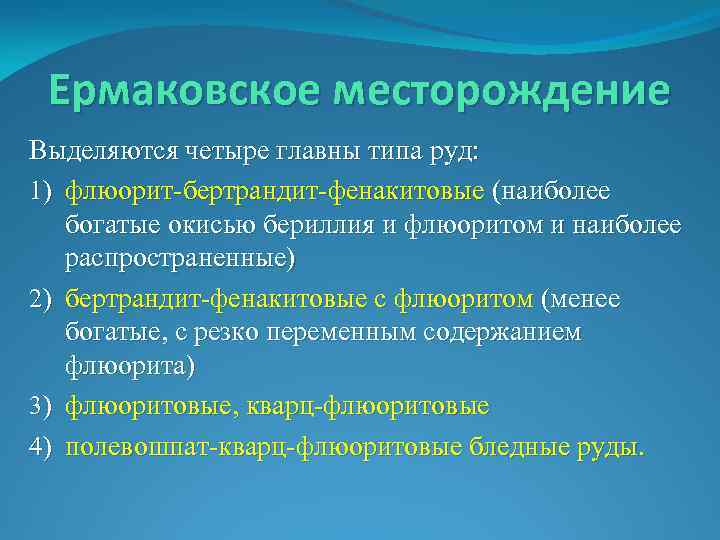 Ермаковское месторождение

Выделяются четыре главны типа руд:

1) флюорит-бертрандит-фенакитовые (наиболее богатые окисью бериллия и флюоритом и наиболее распространенные)

2) бертрандит-фенакитовые с флюоритом (менее богатые, с резко переменным содержанием флюорита)

3) флюоритовые, кварц-флюоритовые

4) полевошпат-кварц-флюоритовые бледные руды.